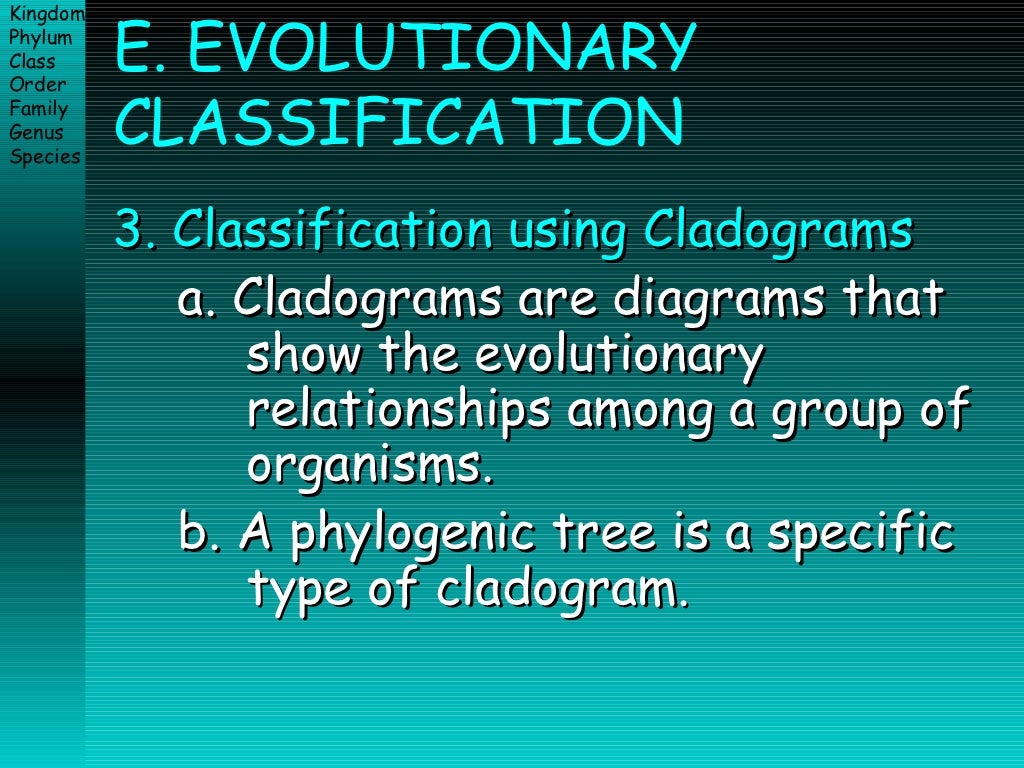 Kingdom
Phylum
Class
Order
Family
Genus
Species

E. EVOLUTIONARY CLASSIFICATION

3. Classification using Cladograms

a. Cladograms are diagrams that show the evolutionary relationships among a group of organisms.

b. A phylogenic tree is a specific type of cladogram.